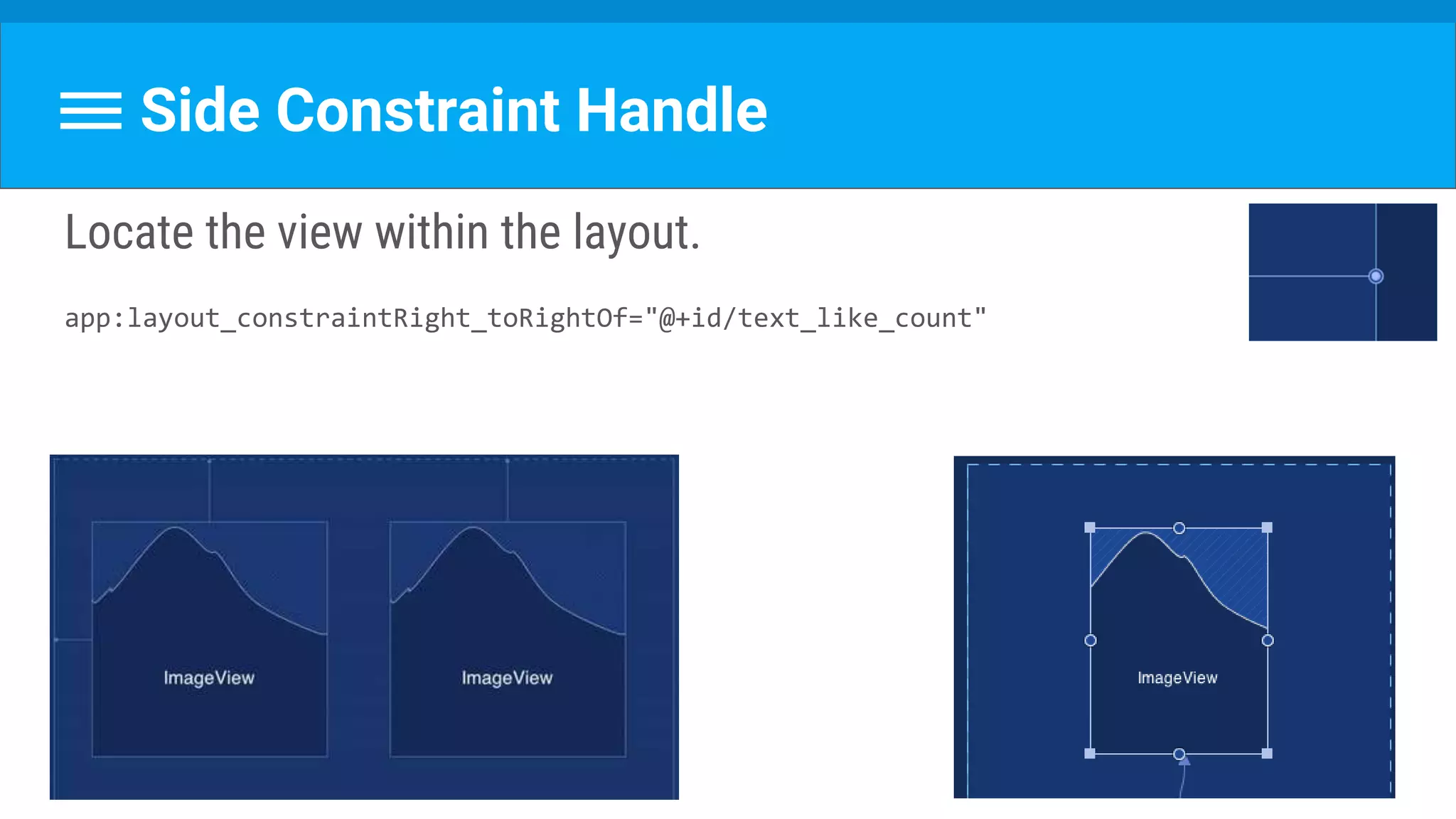 Side Constraint Handle

Locate the view within the layout.

app:layout_constraintRight_toRightOf="@+id/text_like_count"

ImageView

ImageView

ImageView